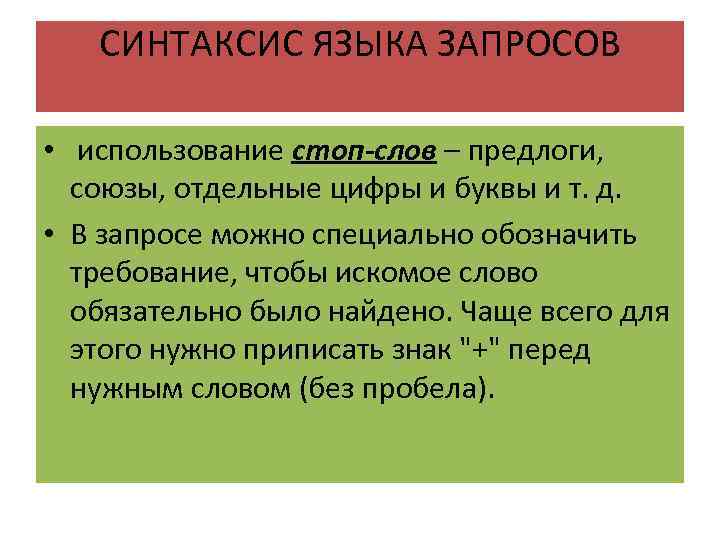 СИНТАКСИС ЯЗЫКА ЗАПРОСОВ

• использование стоп-слов – предлоги, союзы, отдельные цифры и буквы и т. д.

• В запросе можно специально обозначить требование, чтобы искомое слово обязательно было найдено. Чаще всего для этого нужно приписать знак "+" перед нужным словом (без пробела).